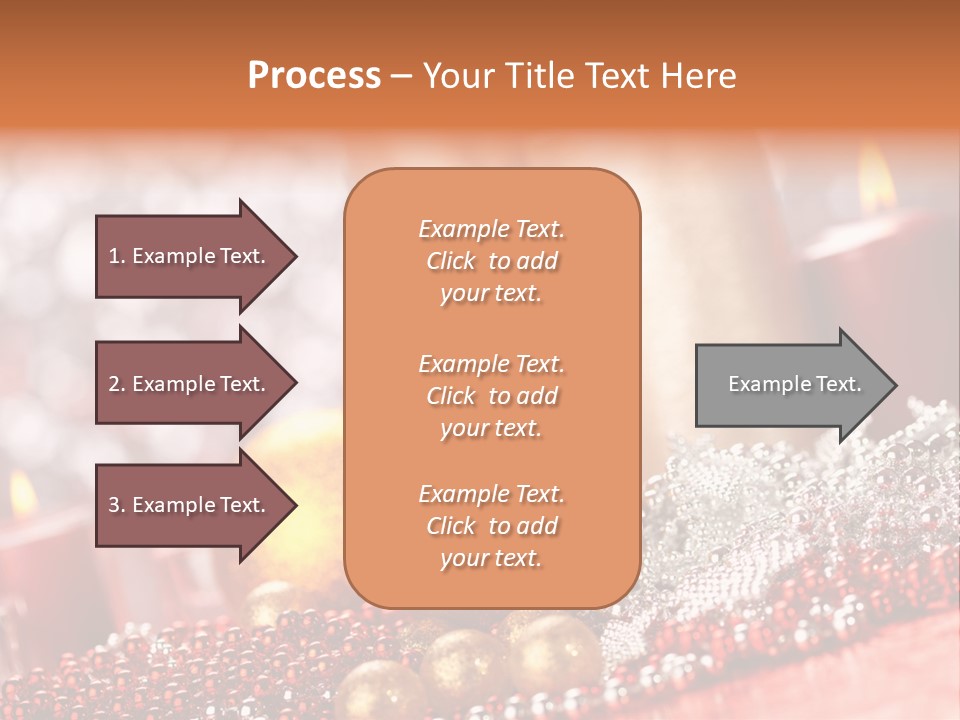 Process – Your Title Text Here

1. Example Text.

2. Example Text.

3. Example Text.

Example Text. Click to add your text.

Example Text. Click to add your text.

Example Text. Click to add your text.

Example Text.